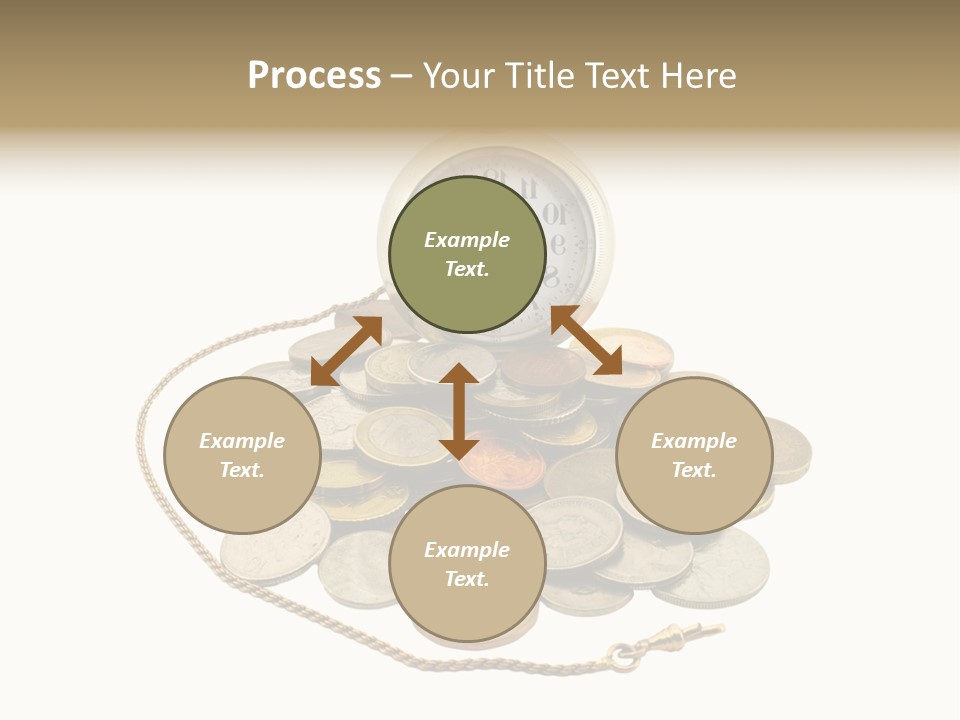 Process – Your Title Text Here

Example Text.

Example Text.

Example Text.

Example Text.